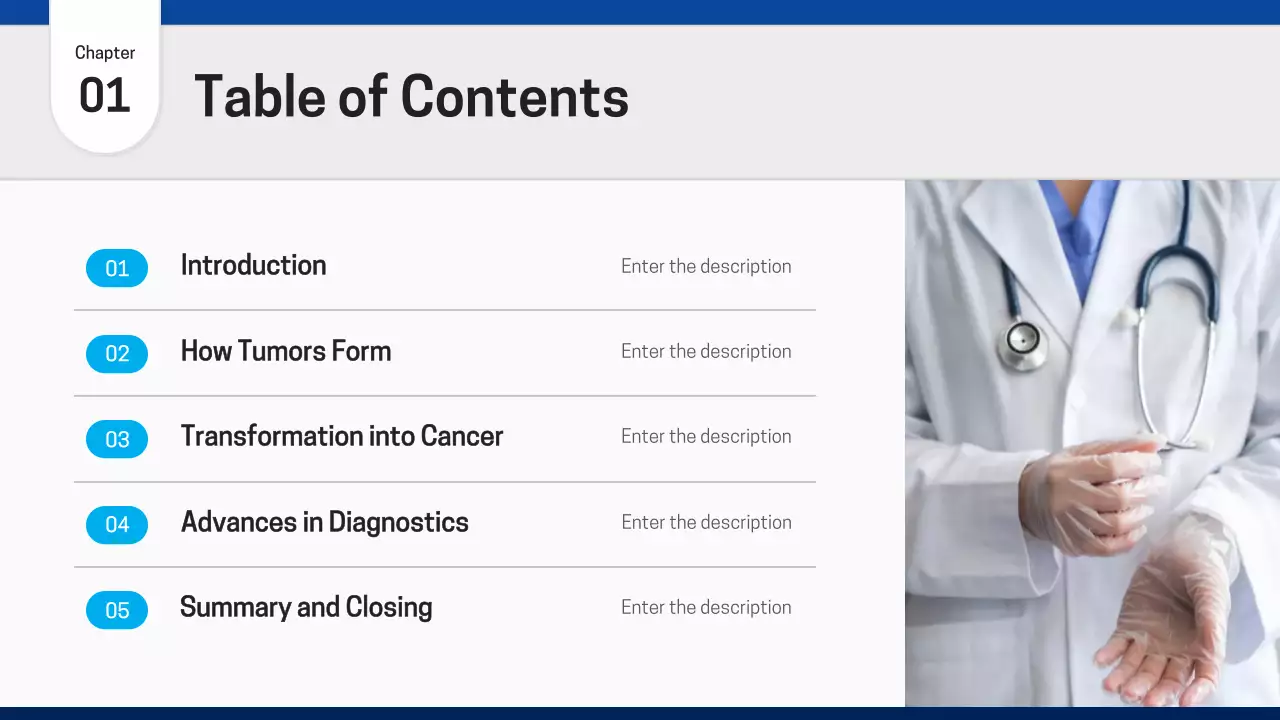 Chapter
01

Table of Contents

01 Introduction Enter the description

02 How Tumors Form Enter the description

03 Transformation into Cancer Enter the description

04 Advances in Diagnostics Enter the description

05 Summary and Closing Enter the description